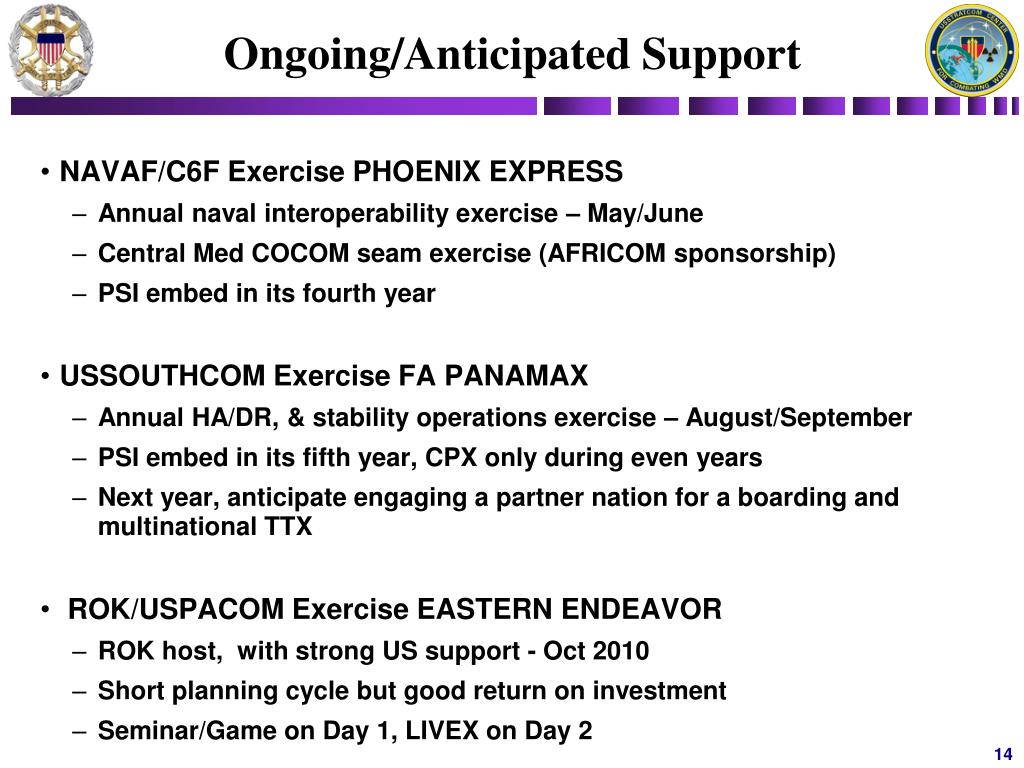 Ongoing/Anticipated Support

USSTRATCOM CENTER FOR COMBATING WMD

• NAVAF/C6F Exercise PHOENIX EXPRESS
– Annual naval interoperability exercise – May/June
– Central Med COCOM seam exercise (AFRICOM sponsorship)
– PSI embed in its fourth year

• USSOUTHCOM Exercise FA PANAMAX
– Annual HA/DR, & stability operations exercise – August/September
– PSI embed in its fifth year, CPX only during even years
– Next year, anticipate engaging a partner nation for a boarding and multinational TTX

• ROK/USPACOM Exercise EASTERN ENDEAVOR
– ROK host, with strong US support - Oct 2010
– Short planning cycle but good return on investment
– Seminar/Game on Day 1, LIVEX on Day 2

14